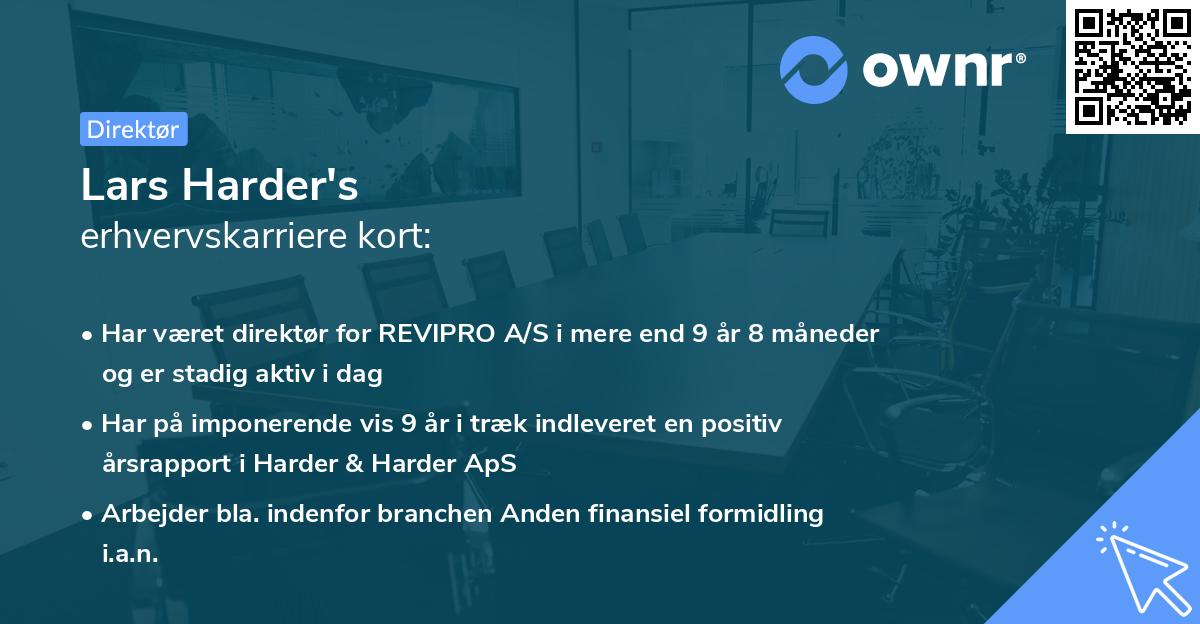 ownr®

Direktør

Lars Harder's
erhvervskarriere kort:

• Har været direktør for REVIPRO A/S i mere end 9 år 8 måneder og er stadig aktiv i dag

• Har på imponerende vis 9 år i træk indleveret en positiv årsrapport i Harder & Harder ApS

• Arbejder bla. indenfor branchen Anden finansiel formidling i.a.n.